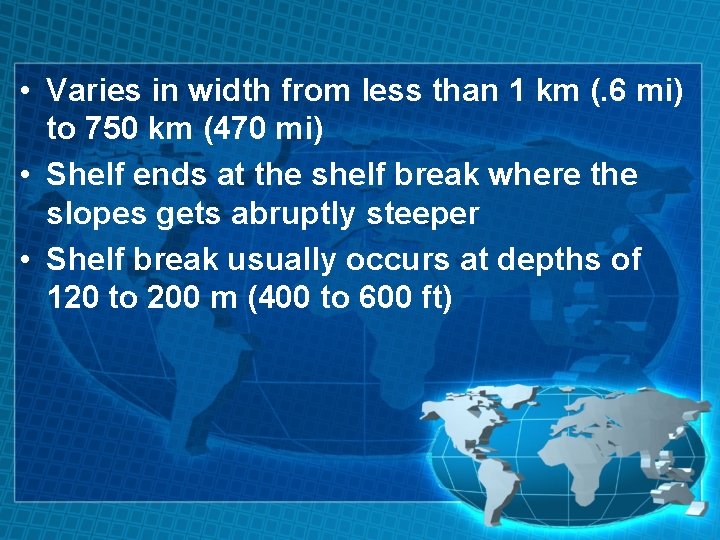 • Varies in width from less than 1 km (.6 mi) to 750 km (470 mi)

• Shelf ends at the shelf break where the slopes gets abruptly steeper

• Shelf break usually occurs at depths of 120 to 200 m (400 to 600 ft)